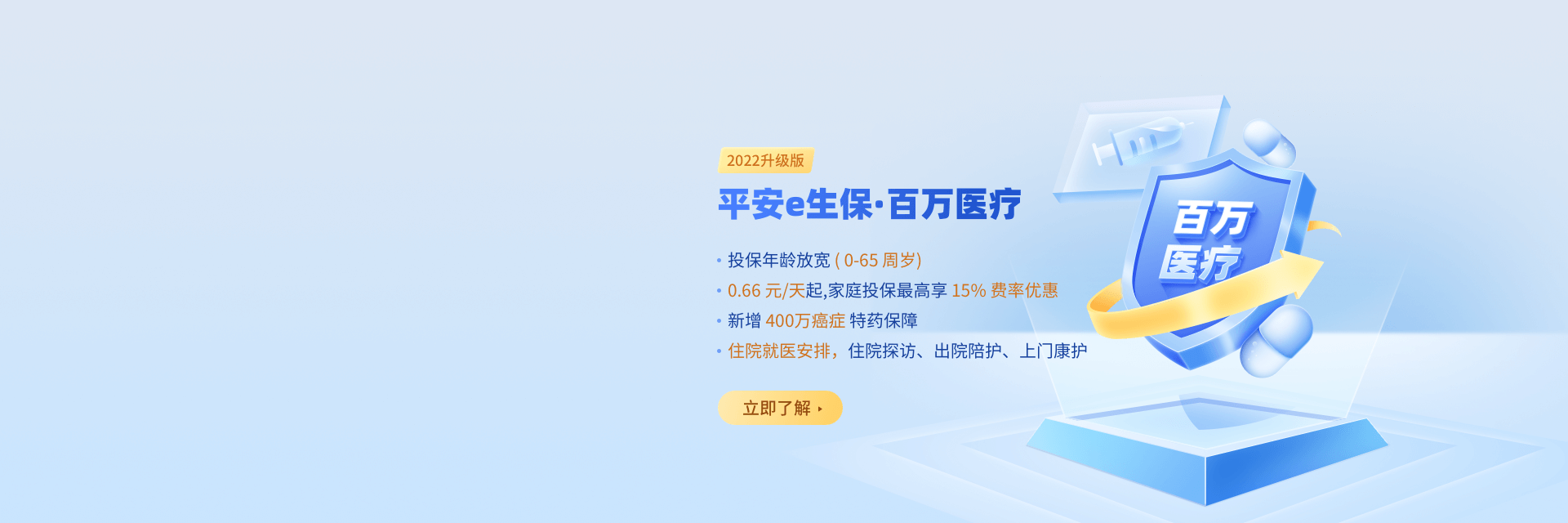 2022升级版

平安e生保·百万医疗

• 投保年龄放宽 ( 0-65 周岁)
• 0.66 元/天起,家庭投保最高享 15% 费率优惠
• 新增 400万癌症 特药保障
• 住院就医安排，住院探访、出院陪护、上门康护

立即了解 ▸

百万医疗